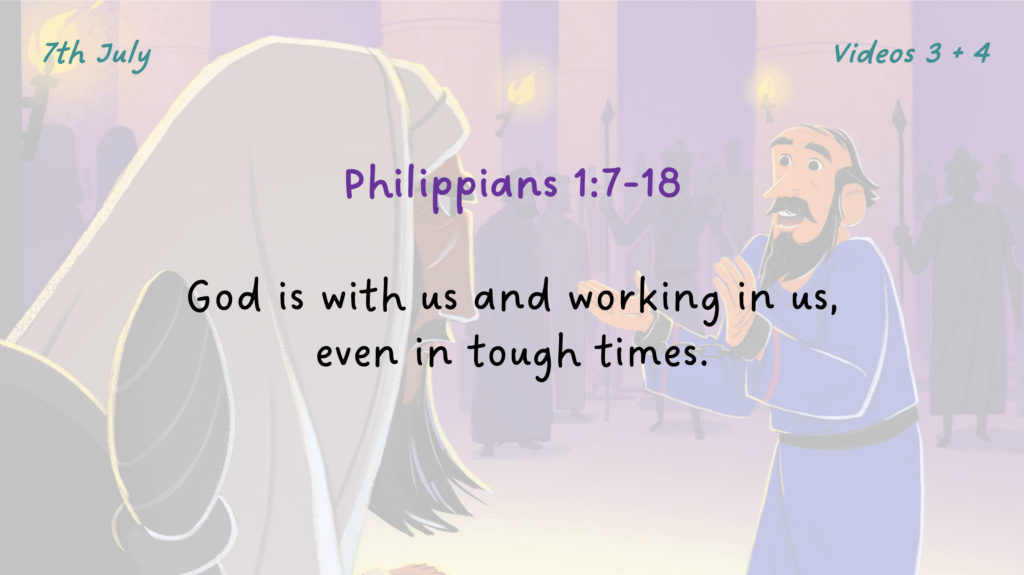 7th July

Videos 3 + 4

Philippians 1:7-18

God is with us and working in us, even in tough times.